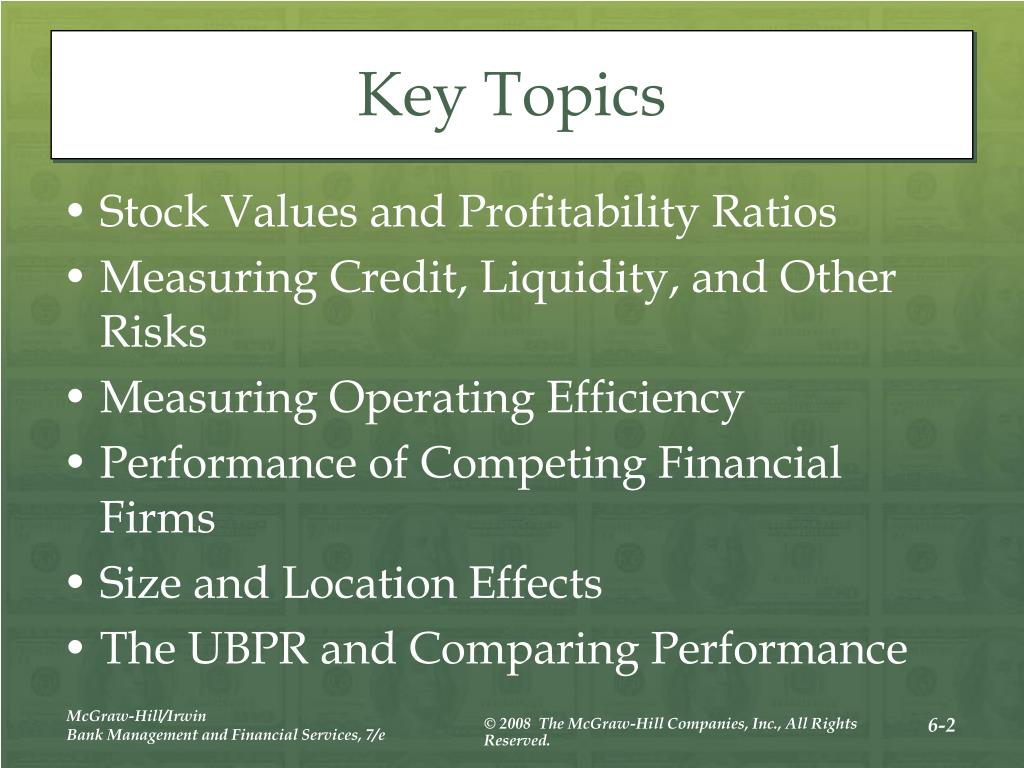 Key Topics

• Stock Values and Profitability Ratios
• Measuring Credit, Liquidity, and Other Risks
• Measuring Operating Efficiency
• Performance of Competing Financial Firms
• Size and Location Effects
• The UBPR and Comparing Performance

McGraw-Hill/Irwin
Bank Management and Financial Services, 7/e

© 2008 The McGraw-Hill Companies, Inc., All Rights Reserved.

6-2